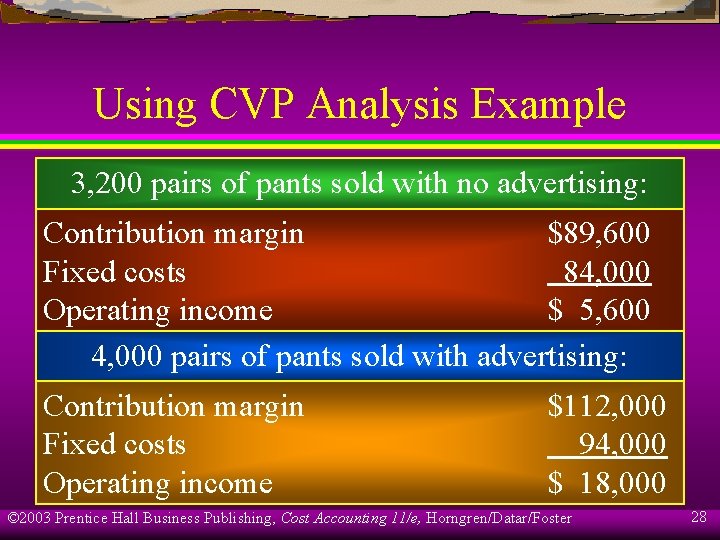 Using CVP Analysis Example

3,200 pairs of pants sold with no advertising:

| | |
|---|---|
| Contribution margin | \$89,600 |
| Fixed costs | 84,000 |
| Operating income | \$ 5,600 |

4,000 pairs of pants sold with advertising:

| | |
|---|---|
| Contribution margin | \$112,000 |
| Fixed costs | 94,000 |
| Operating income | \$ 18,000 |

©2003 Prentice Hall Business Publishing, Cost Accounting 11/e, Horngren/Datar/Foster

28